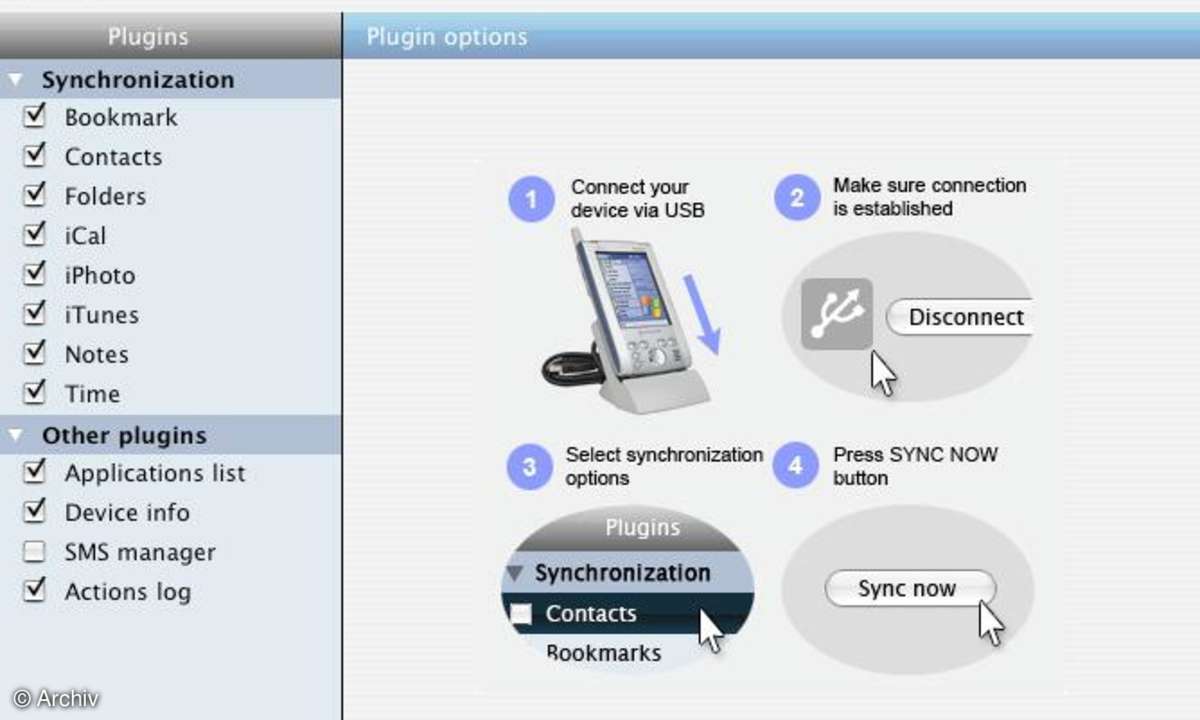 Plugins

Synchronization
Bookmark
Contacts
Folders
iCal
iPhoto
iTunes
Notes
Time

Other plugins
Applications list
Device info
SMS manager
Actions log

© Archiv

Plugin options

1 Connect your device via USB

2 Make sure connection is established

Disconnect

3 Select synchronization options

Plugins
Synchronization
Contacts
Bookmarks

4 Press SYNC NOW button

Sync now